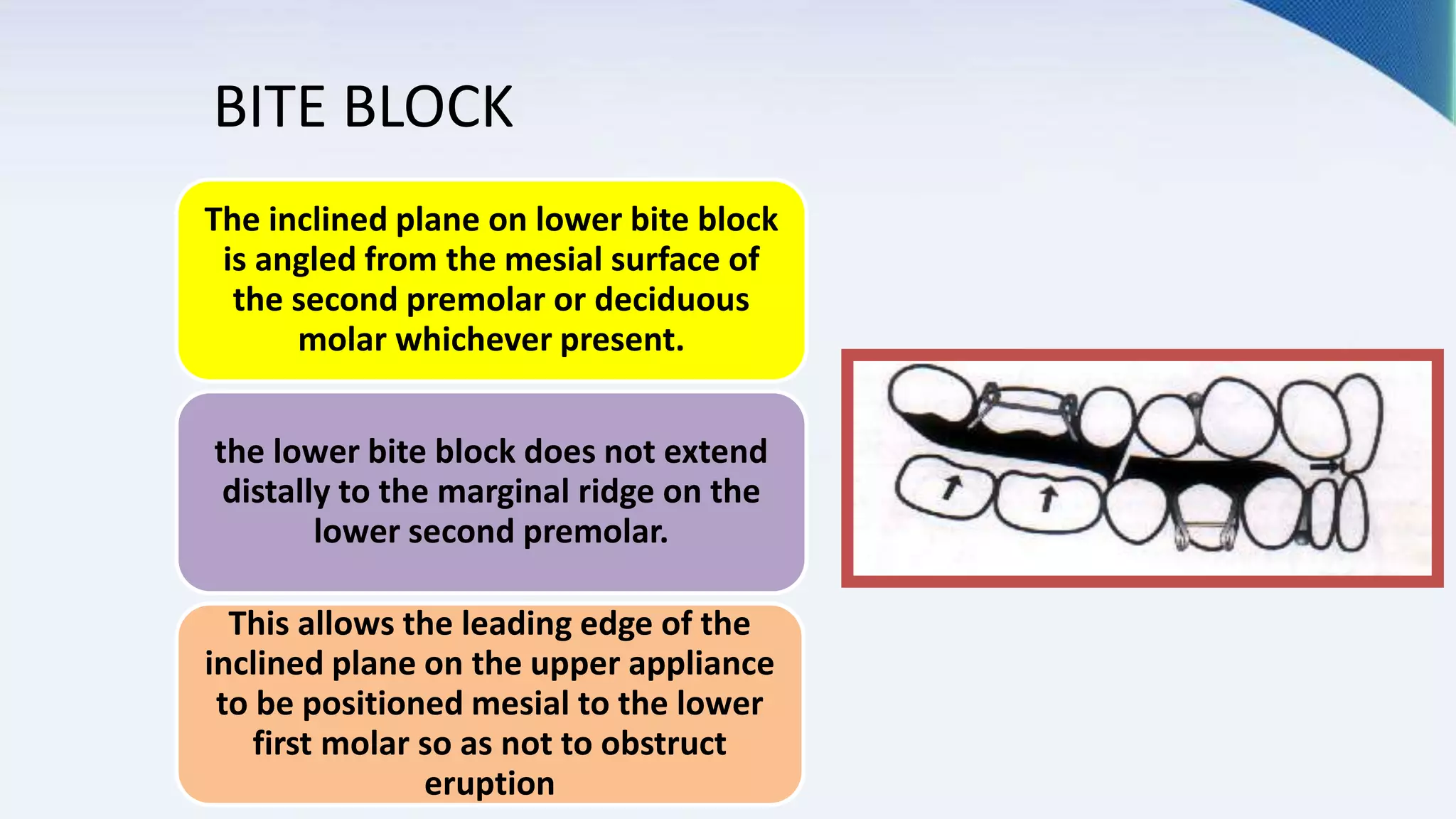 BITE BLOCK

The inclined plane on lower bite block is angled from the mesial surface of the second premolar or deciduous molar whichever present.

the lower bite block does not extend distally to the marginal ridge on the lower second premolar.

This allows the leading edge of the inclined plane on the upper appliance to be positioned mesial to the lower first molar so as not to obstruct eruption